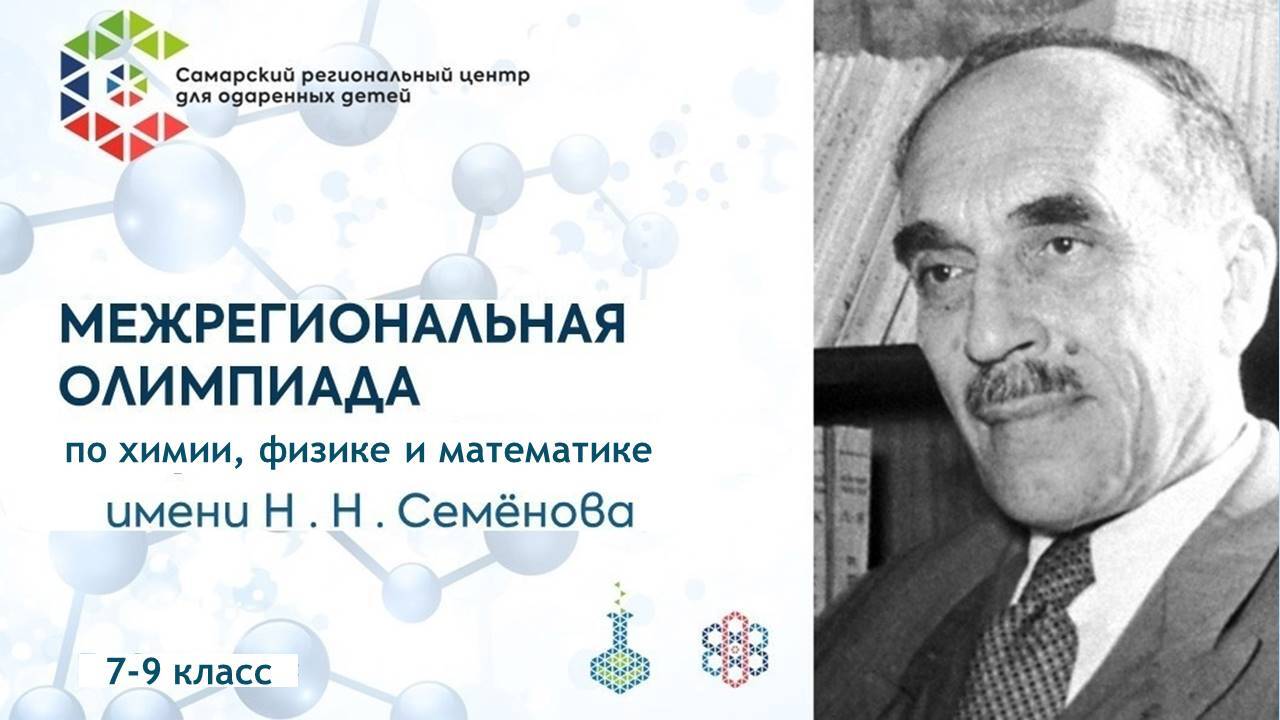 Самарский региональный центр для одаренных детей

МЕЖРЕГИОНАЛЬНАЯ ОЛИМПИАДА

по химии, физике и математике

имени Н . Н . Семёнова

7-9 класс